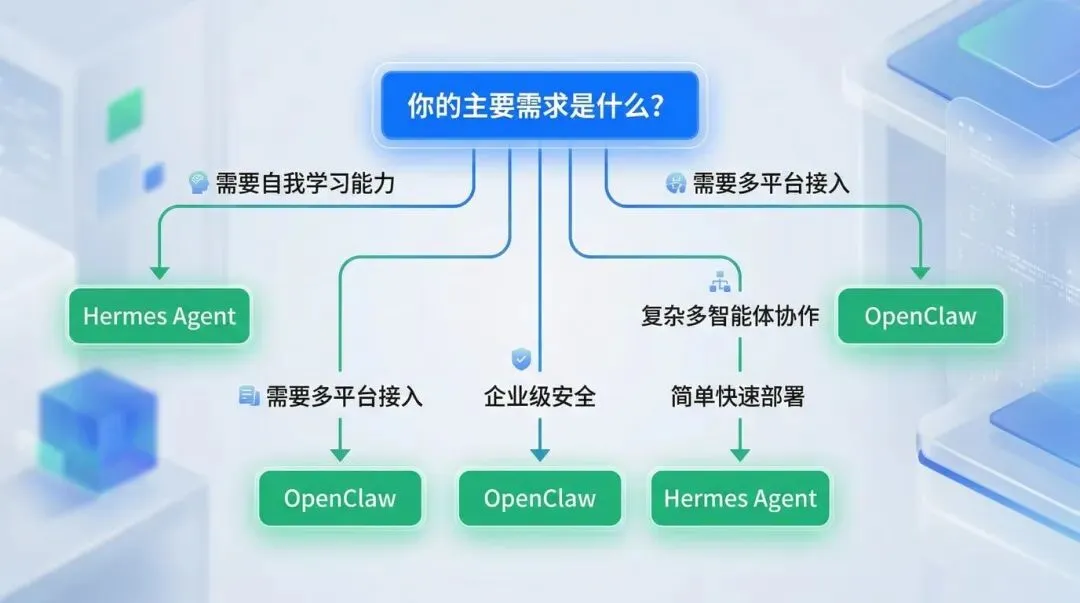 你的主要需求是什么?

需要自我学习能力

需要多平台接入

Hermes Agent

复杂多智能体协作

OpenClaw

需要多平台接入

企业级安全

简单快速部署

OpenClaw

OpenClaw

Hermes Agent